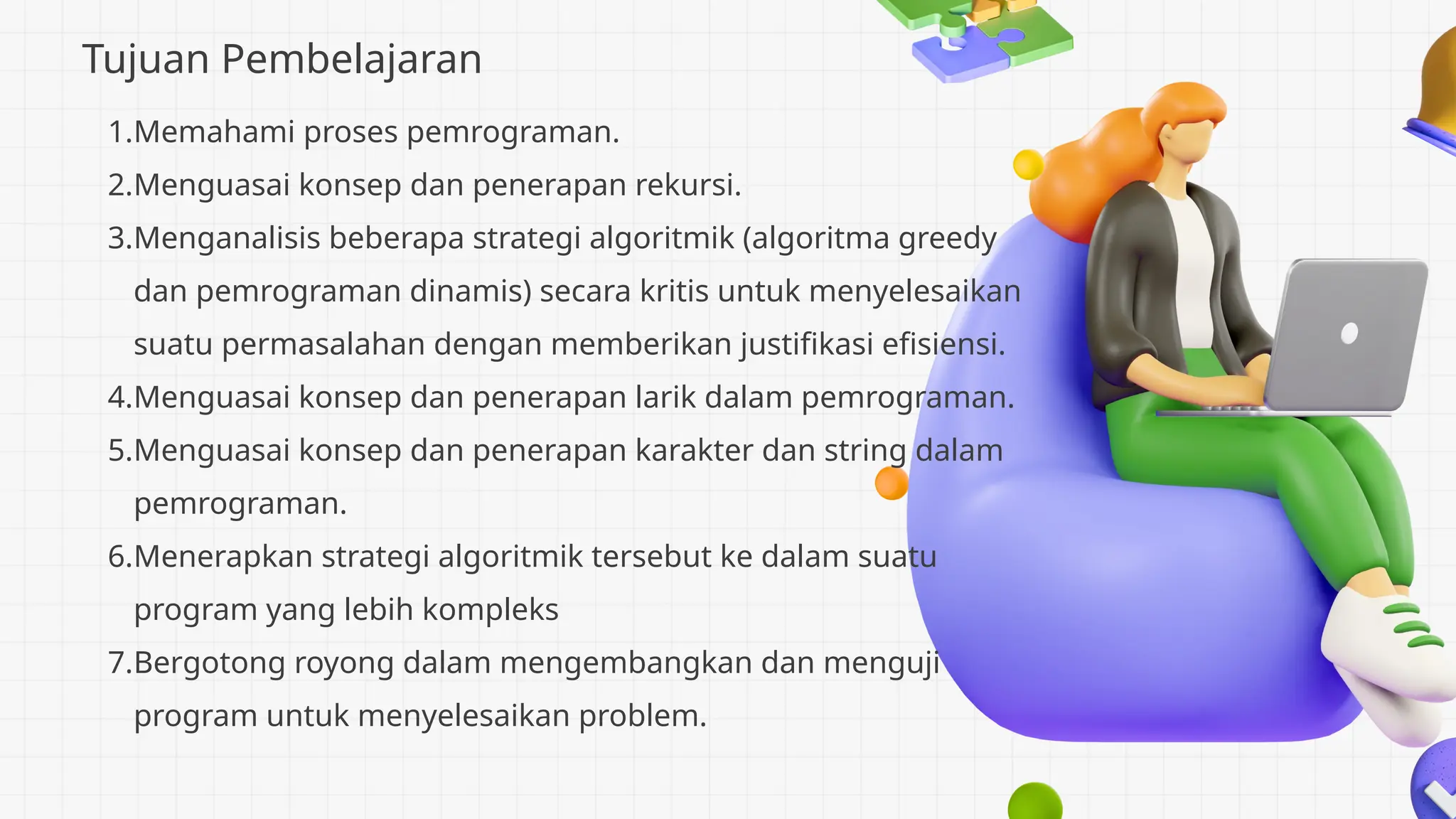 Tujuan Pembelajaran

1.Memahami proses pemrograman.

2.Menguasai konsep dan penerapan rekursi.

3.Menganalisis beberapa strategi algoritmik (algoritma greedy dan pemrograman dinamis) secara kritis untuk menyelesaikan suatu permasalahan dengan memberikan justifikasi efisiensi.

4.Menguasai konsep dan penerapan larik dalam pemrograman.

5.Menguasai konsep dan penerapan karakter dan string dalam pemrograman.

6.Menerapkan strategi algoritmik tersebut ke dalam suatu program yang lebih kompleks

7.Bergotong royong dalam mengembangkan dan menguji program untuk menyelesaikan problem.